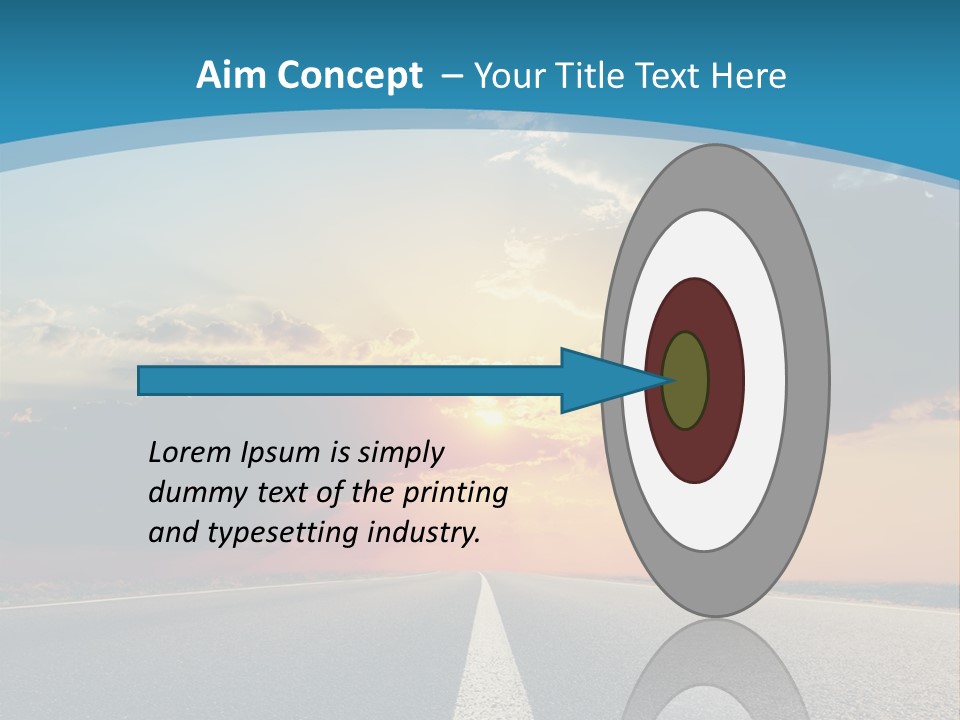 Aim Concept – Your Title Text Here

Lorem Ipsum is simply dummy text of the printing and typesetting industry.